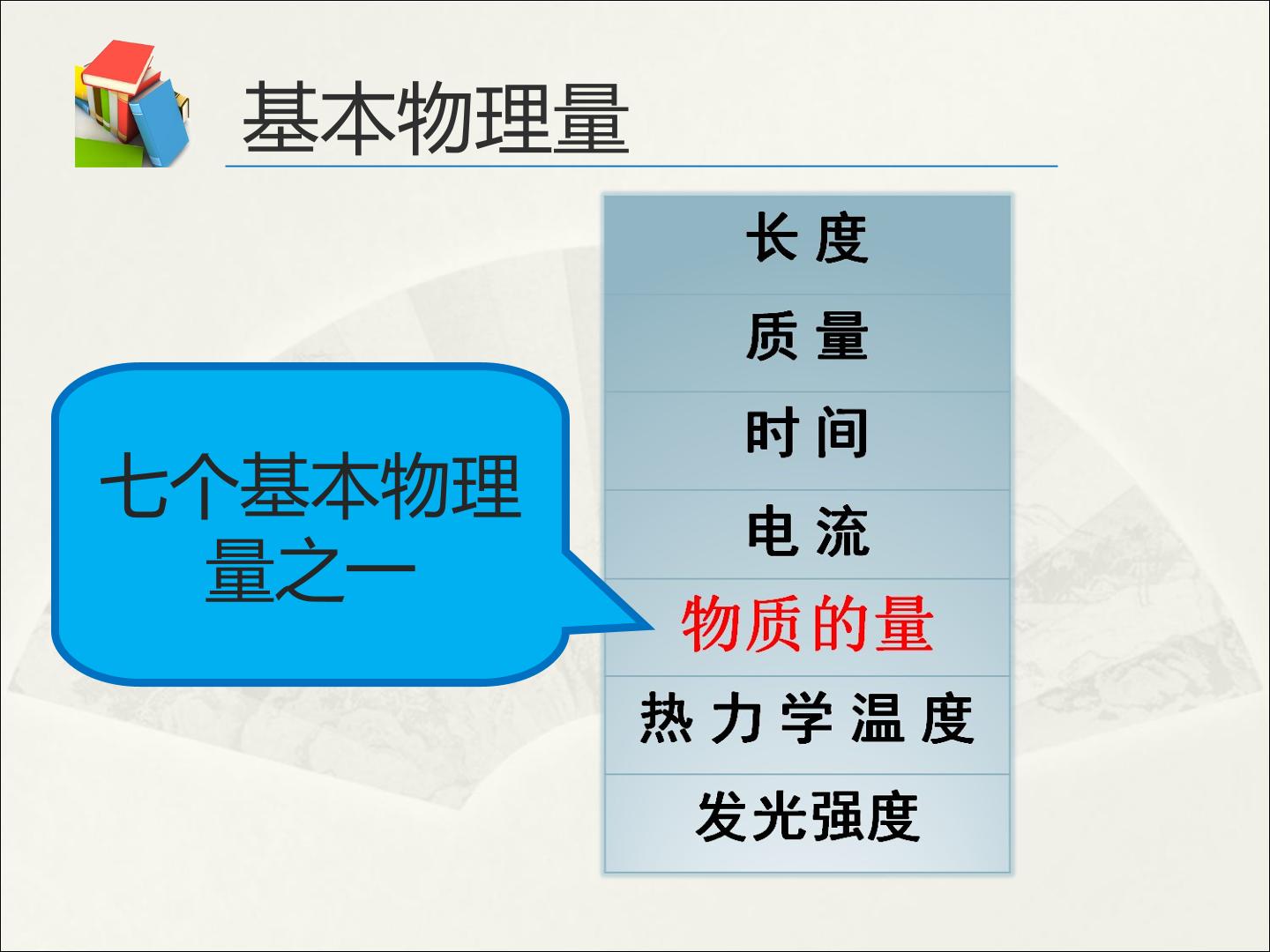 基本物理量

七个基本物理量之一

长度

质量

时间

电流

物质的量

热力学温度

发光强度